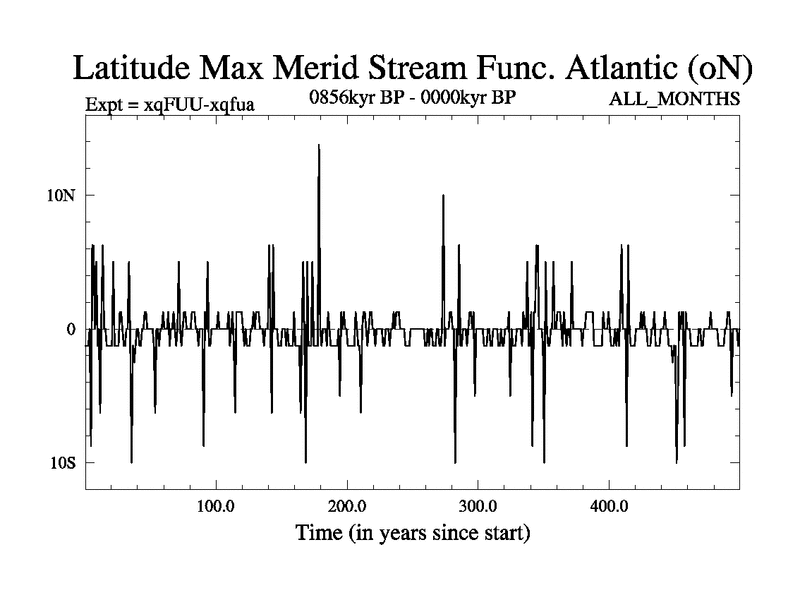 Latitude Max Merid Stream Func. Atlantic (oN)

Expt = xqFUU-xqfua

0856kyr BP - 0000kyr BP

ALL_MONTHS

10N

0

10S

100.0

200.0

300.0

400.0

Time (in years since start)